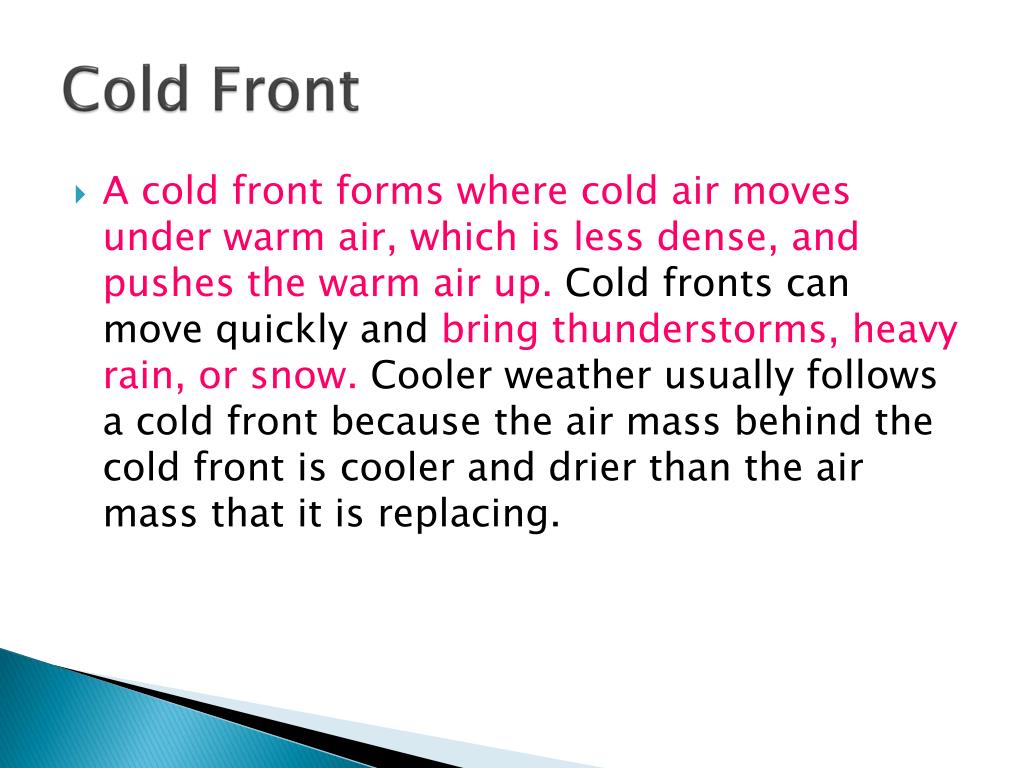 Cold Front

A cold front forms where cold air moves under warm air, which is less dense, and pushes the warm air up. Cold fronts can move quickly and bring thunderstorms, heavy rain, or snow. Cooler weather usually follows a cold front because the air mass behind the cold front is cooler and drier than the air mass that it is replacing.